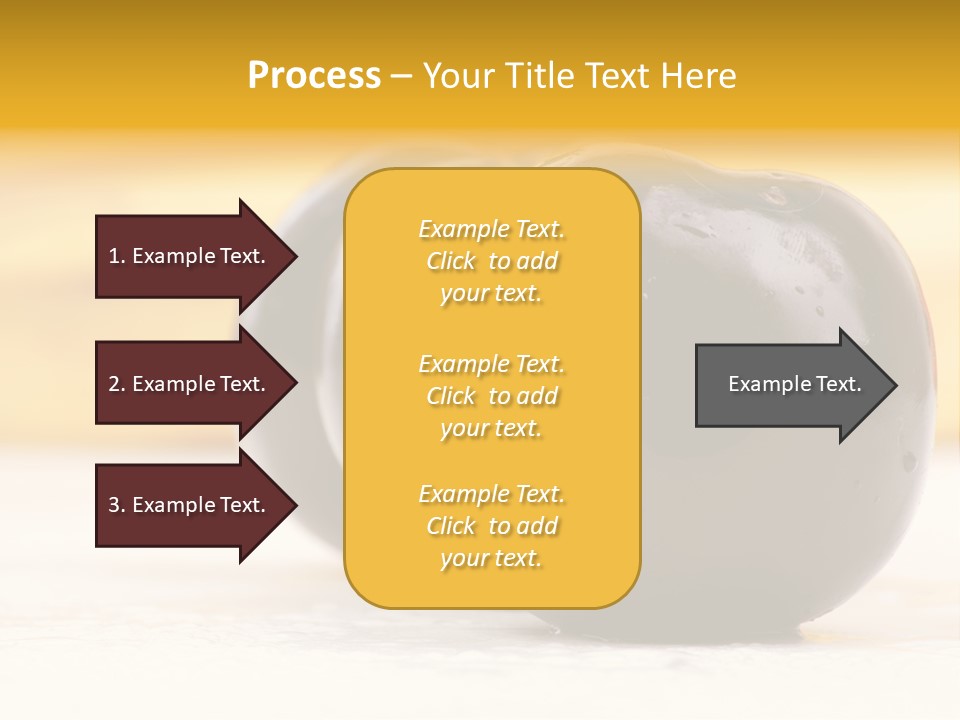 Process – Your Title Text Here

1. Example Text.

2. Example Text.

3. Example Text.

Example Text. Click to add your text.

Example Text. Click to add your text.

Example Text. Click to add your text.

Example Text.